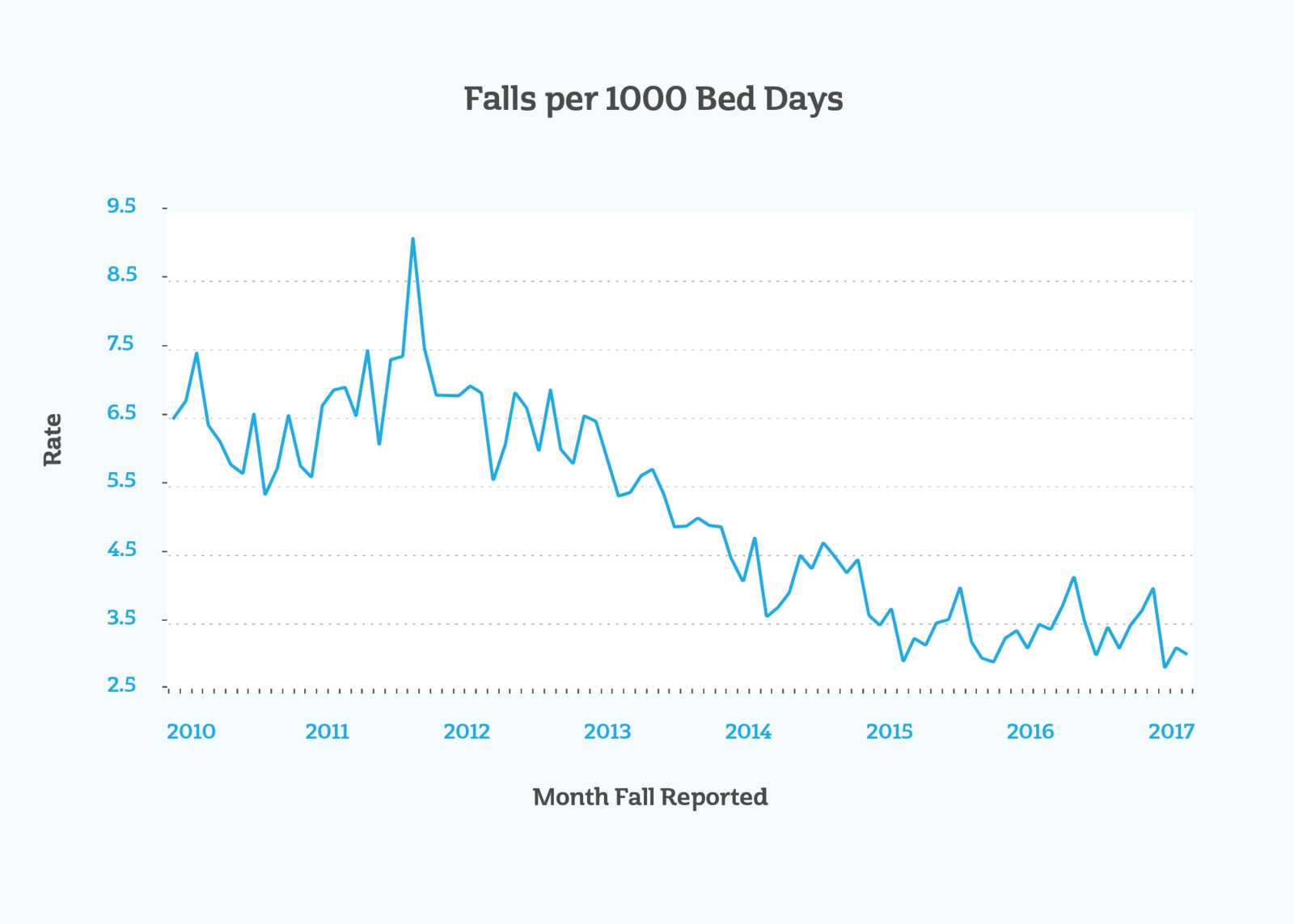 Falls per 1000 Bed Days

Rate

9.5
8.5
7.5
6.5
5.5
4.5
3.5
2.5

2010
2011
2012
2013
2014
2015
2016
2017

Month Fall Reported